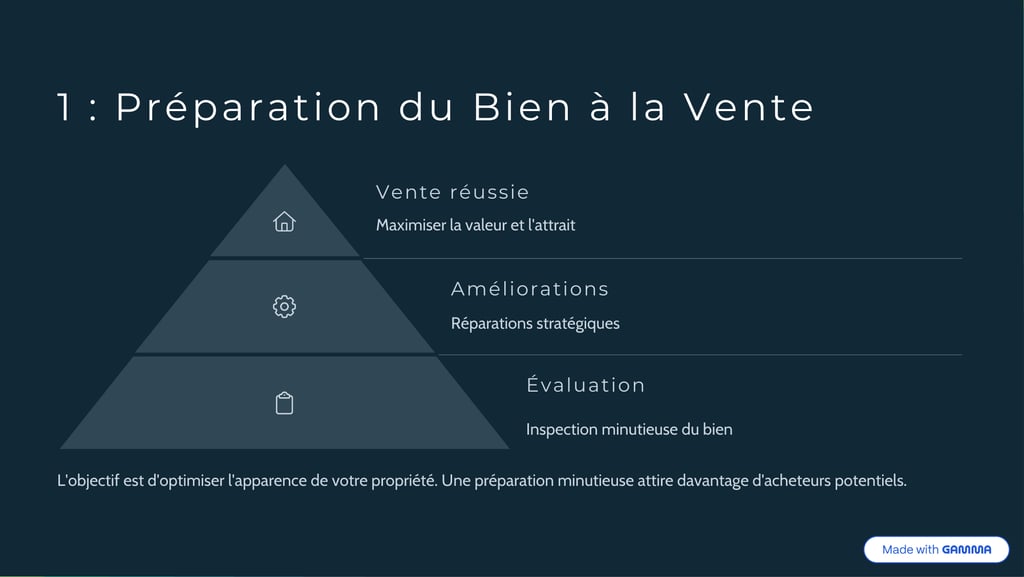 1 : Préparation du Bien à la Vente

Vente réussie

Maximiser la valeur et l'attrait

Améliorations

Réparations stratégiques

Évaluation

Inspection minutieuse du bien

L'objectif est d'optimiser l'apparence de votre propriété. Une préparation minutieuse attire davantage d'acheteurs potentiels.

Made with GAMMA